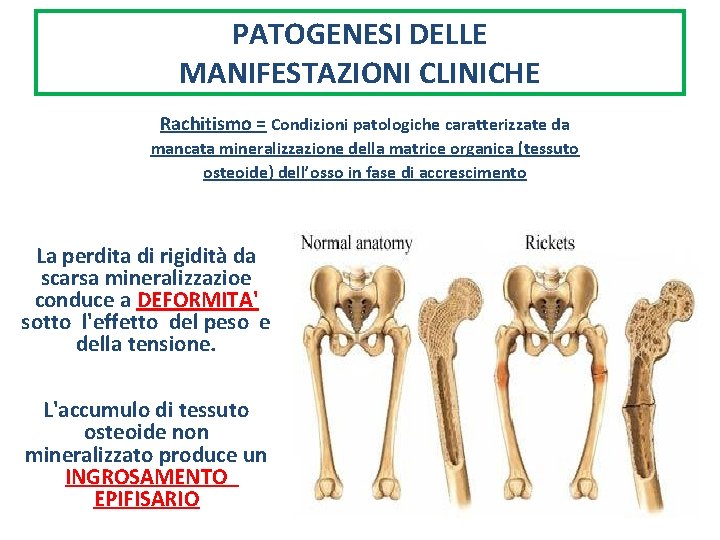 PATOGENESI DELLE MANIFESTAZIONI CLINICHE

Rachitismo = Condizioni patologiche caratterizzate da mancata mineralizzazione della matrice organica (tessuto osteoide) dell'osso in fase di accrescimento

La perdita di rigidità da scarsa mineralizzazioe conduce a DEFORMITA' sotto l'effetto del peso e della tensione.

L'accumulo di tessuto osteoide non mineralizzato produce un INGROSAMENTO EPIFISARIO

Normal anatomy

Rickets